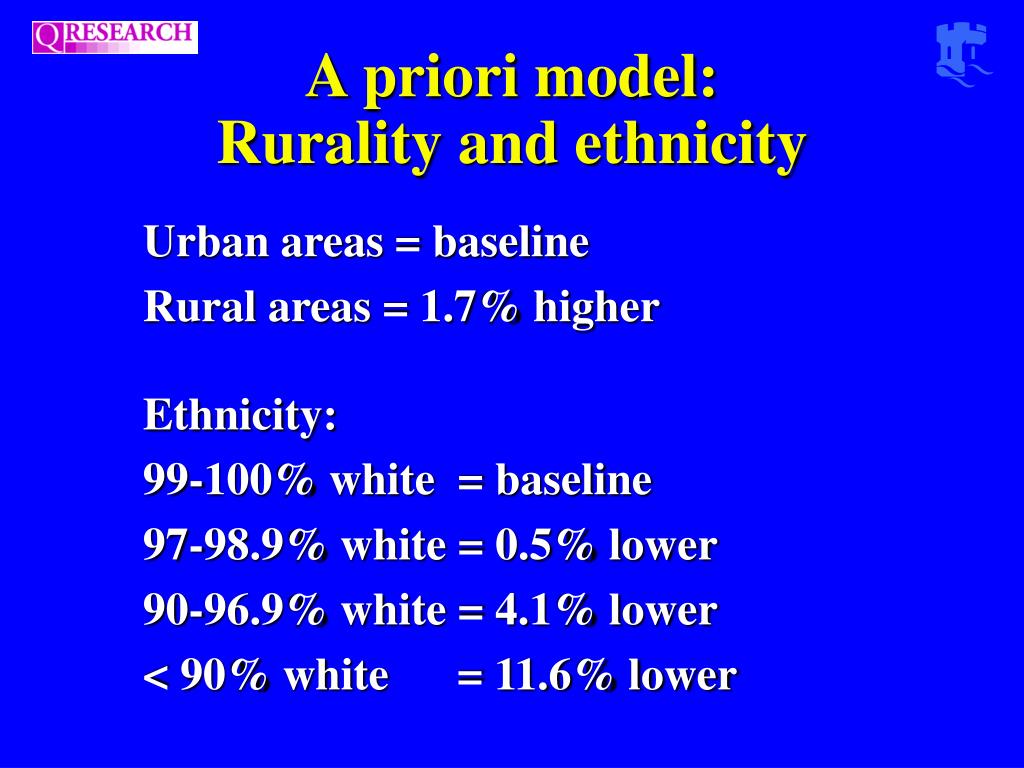 QRESEARCH

A priori model:
Rurality and ethnicity

Urban areas = baseline
Rural areas = 1.7% higher

Ethnicity:
99-100% white = baseline
97-98.9% white = 0.5% lower
90-96.9% white = 4.1% lower
< 90% white = 11.6% lower